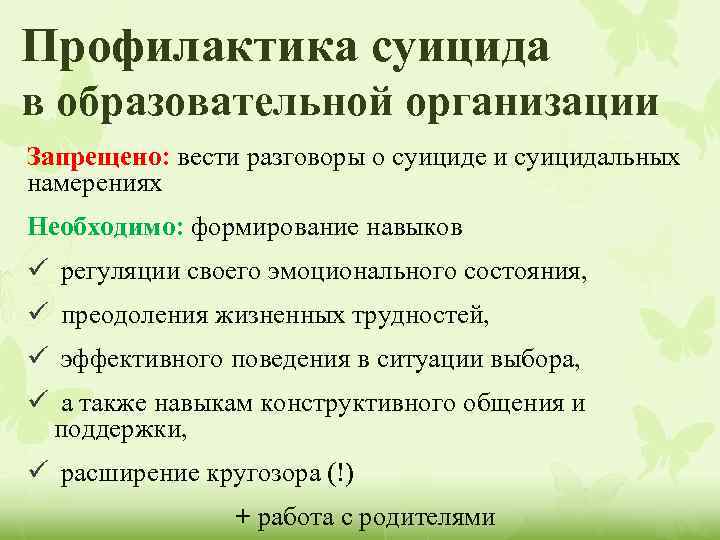 Профилактика суицида в образовательной организации

Запрещено: вести разговоры о суициде и суицидальных намерениях

Необходимо: формирование навыков

✓ регуляции своего эмоционального состояния,

✓ преодоления жизненных трудностей,

✓ эффективного поведения в ситуации выбора,

✓ а также навыкам конструктивного общения и поддержки,

✓ расширение кругозора (!)

+ работа с родителями